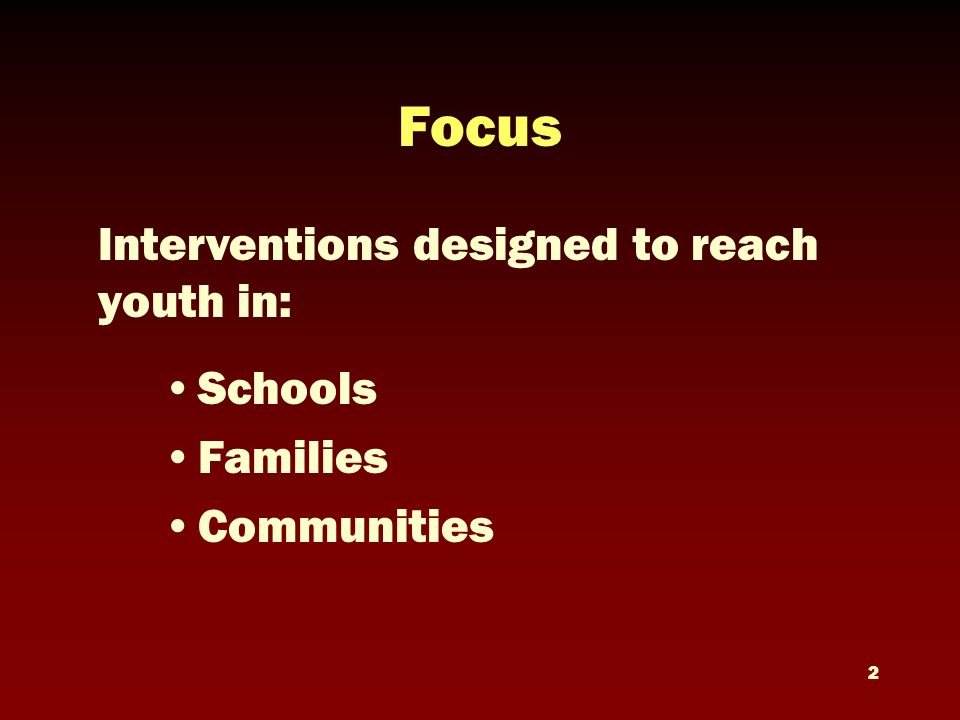 Focus

Interventions designed to reach youth in:

• Schools
• Families
• Communities

2